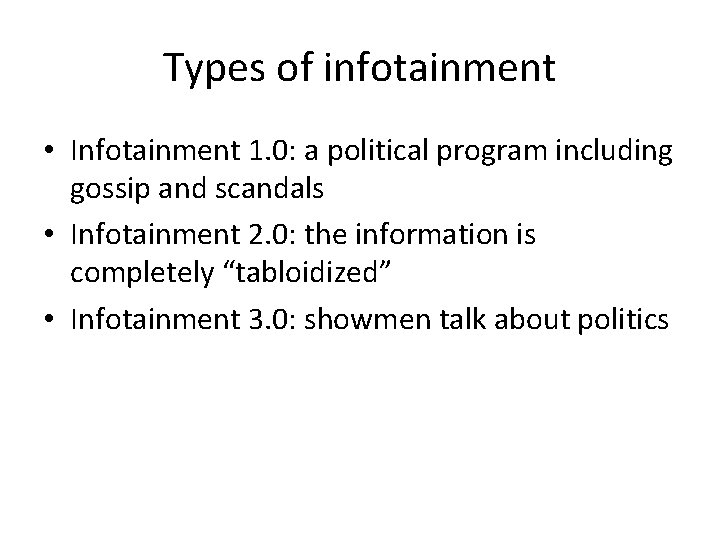 Types of infotainment

• Infotainment 1.0: a political program including gossip and scandals
• Infotainment 2.0: the information is completely “tabloidized”
• Infotainment 3.0: showmen talk about politics